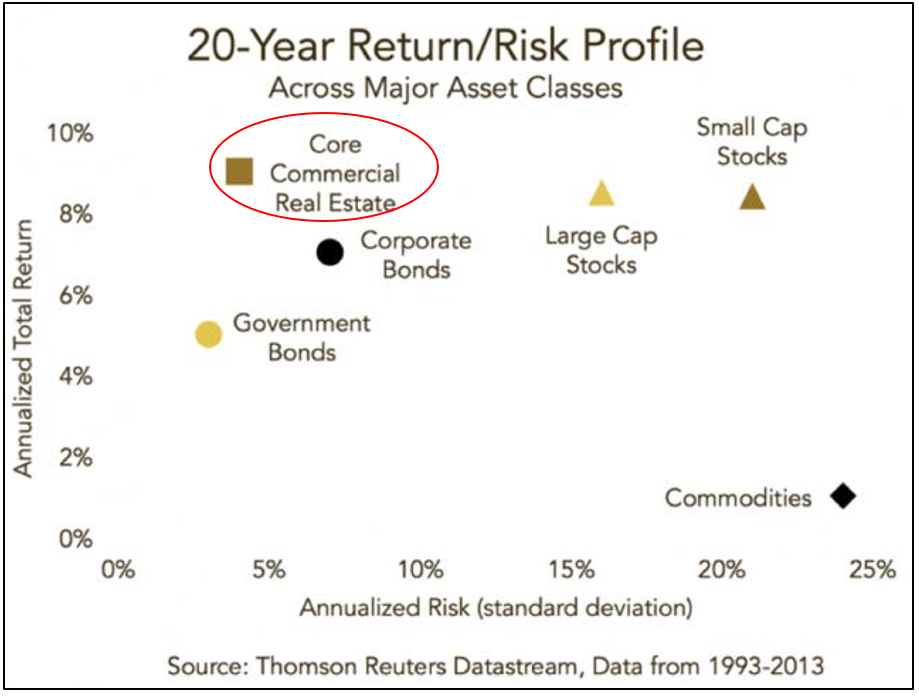 20-Year Return/Risk Profile
Across Major Asset Classes

Annualized Total Return

10%
8%
6%
4%
2%
0%

Core Commercial Real Estate

Corporate Bonds

Government Bonds

Large Cap Stocks

Small Cap Stocks

Commodities

0%
5%
10%
15%
20%
25%

Annualized Risk (standard deviation)

Source: Thomson Reuters Datastream, Data from 1993-2013